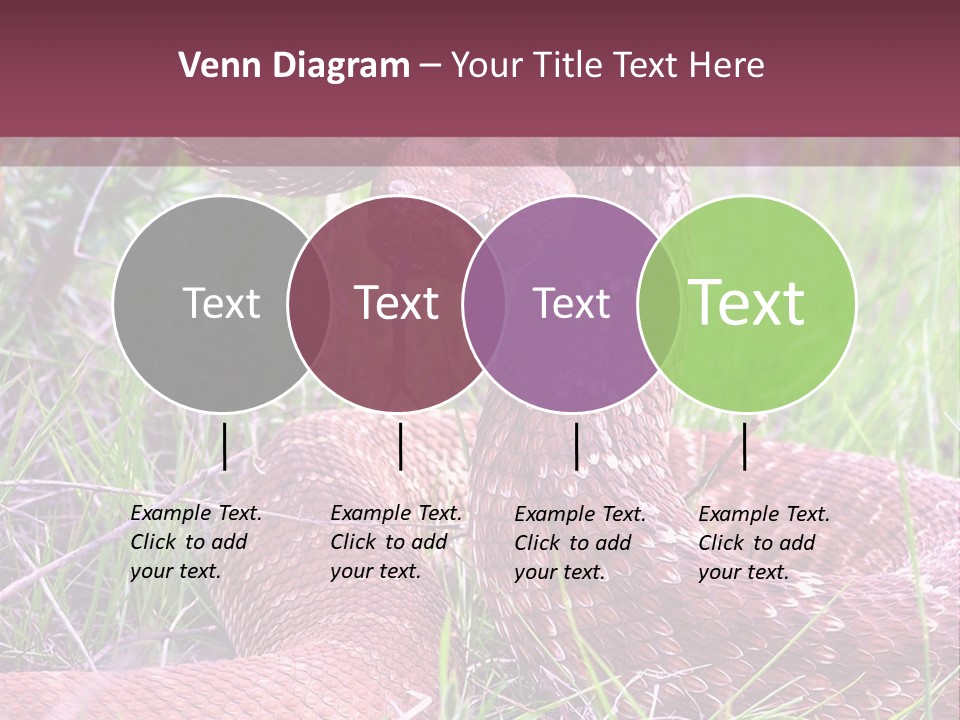 Venn Diagram – Your Title Text Here

Text

Text

Text

Text

Example Text. Click to add your text.

Example Text. Click to add your text.

Example Text. Click to add your text.

Example Text. Click to add your text.